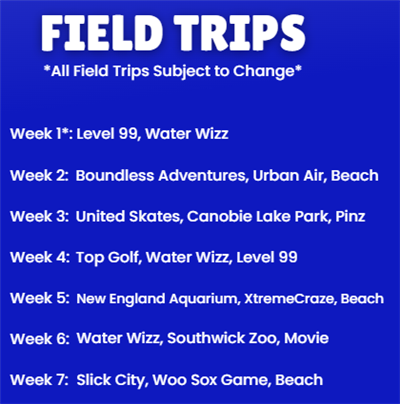 FIELD TRIPS
*All Field Trips Subject to Change*

Week 1*: Level 99, Water Wizz

Week 2: Boundless Adventures, Urban Air, Beach

Week 3: United Skates, Canobie Lake Park, Pinz

Week 4: Top Golf, Water Wizz, Level 99

Week 5: New England Aquarium, XtremeCraze, Beach

Week 6: Water Wizz, Southwick Zoo, Movie

Week 7: Slick City, Woo Sox Game, Beach